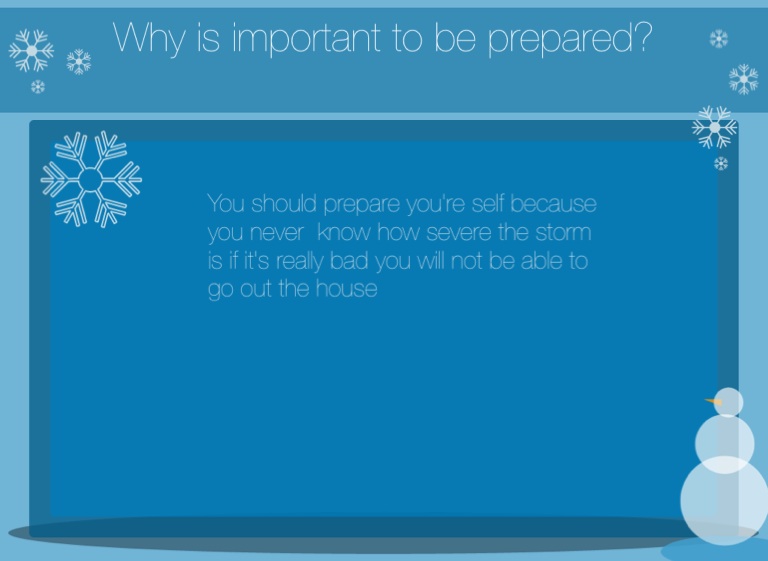 Why is important to be prepared?

You should prepare you're self because you never know how severe the storm is if it's really bad you will not be able to go out the house